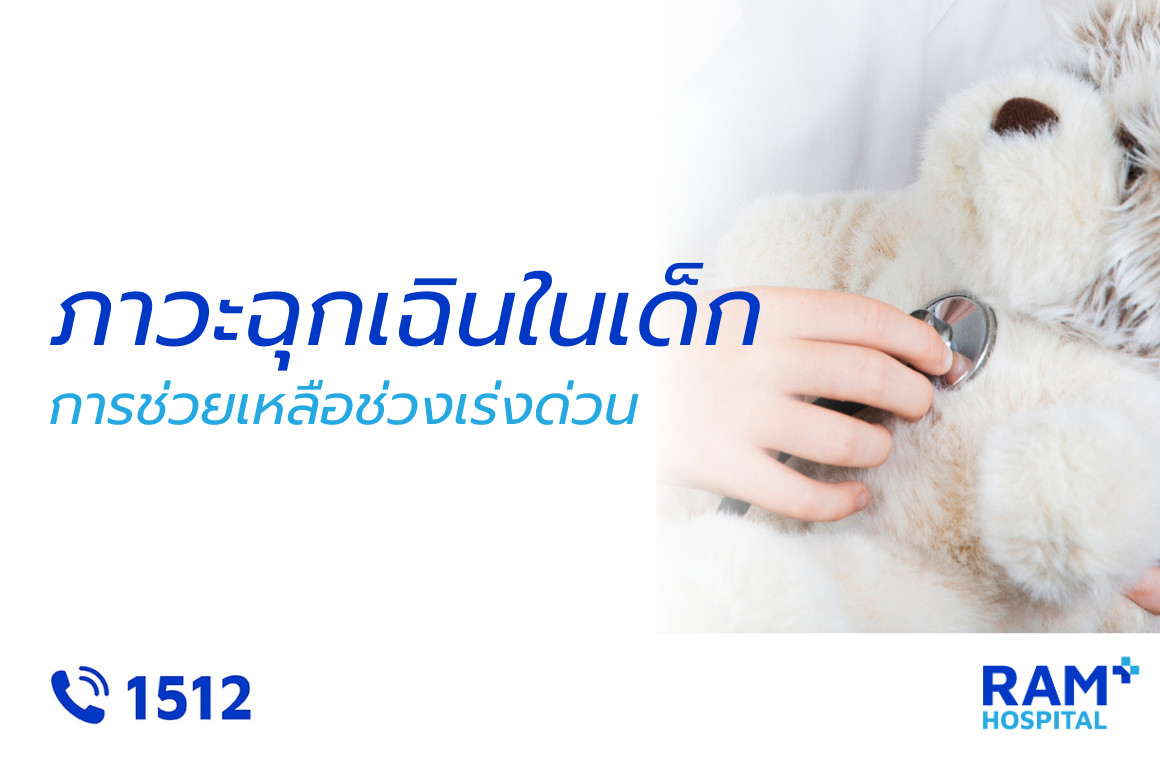 ภาวะฉุกเฉินในเด็ก
การช่วยเหลือช่วงเร่งด่วน

1512

RAM
HOSPITAL